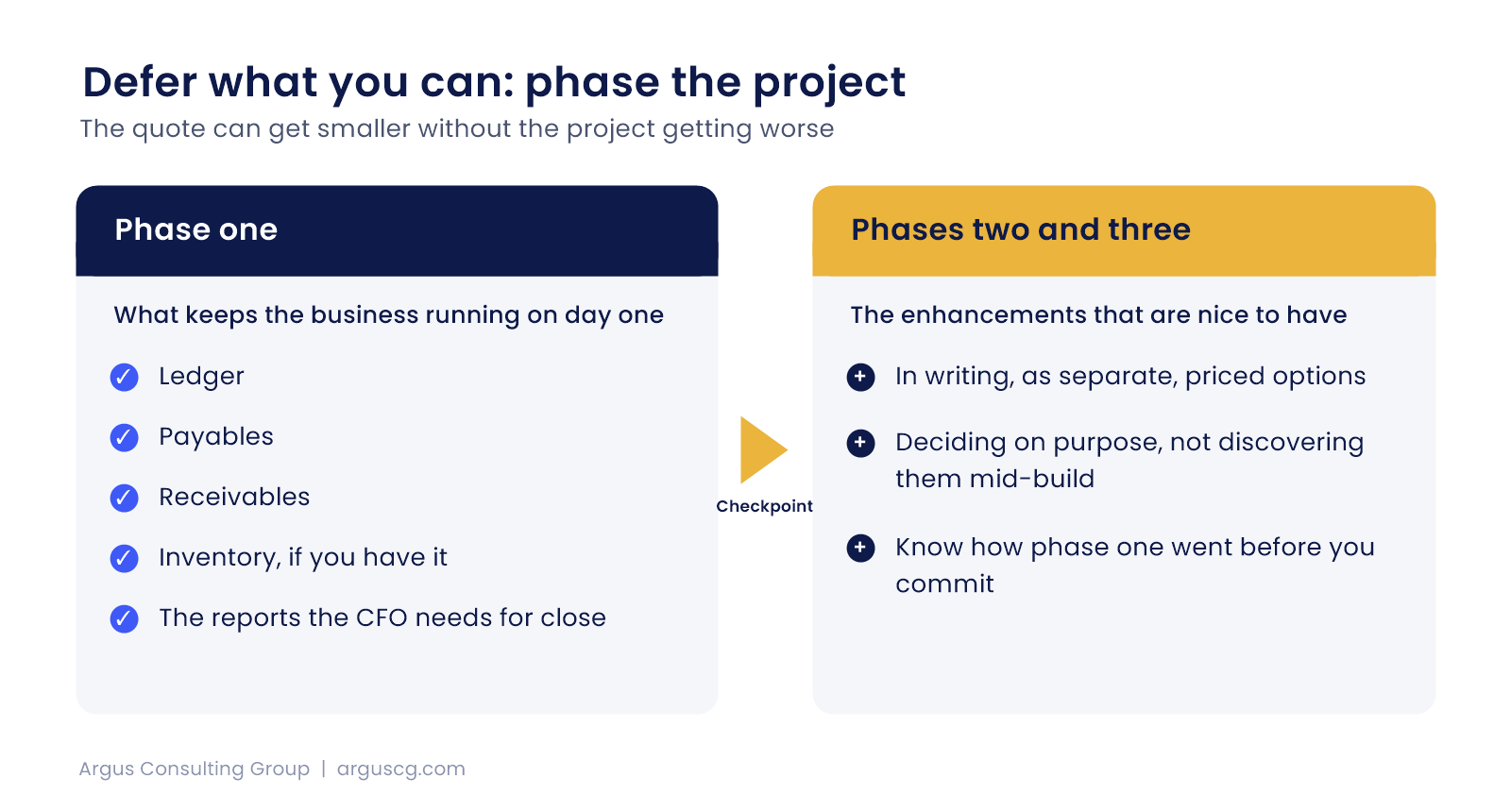 Defer what you can: phase the project

The quote can get smaller without the project getting worse

Phase one

What keeps the business running on day one

✓ Ledger
✓ Payables
✓ Receivables
✓ Inventory, if you have it
✓ The reports the CFO needs for close

Checkpoint

Phases two and three

The enhancements that are nice to have

+ In writing, as separate, priced options
+ Deciding on purpose, not discovering them mid-build
+ Know how phase one went before you commit

Argus Consulting Group | arguscg.com